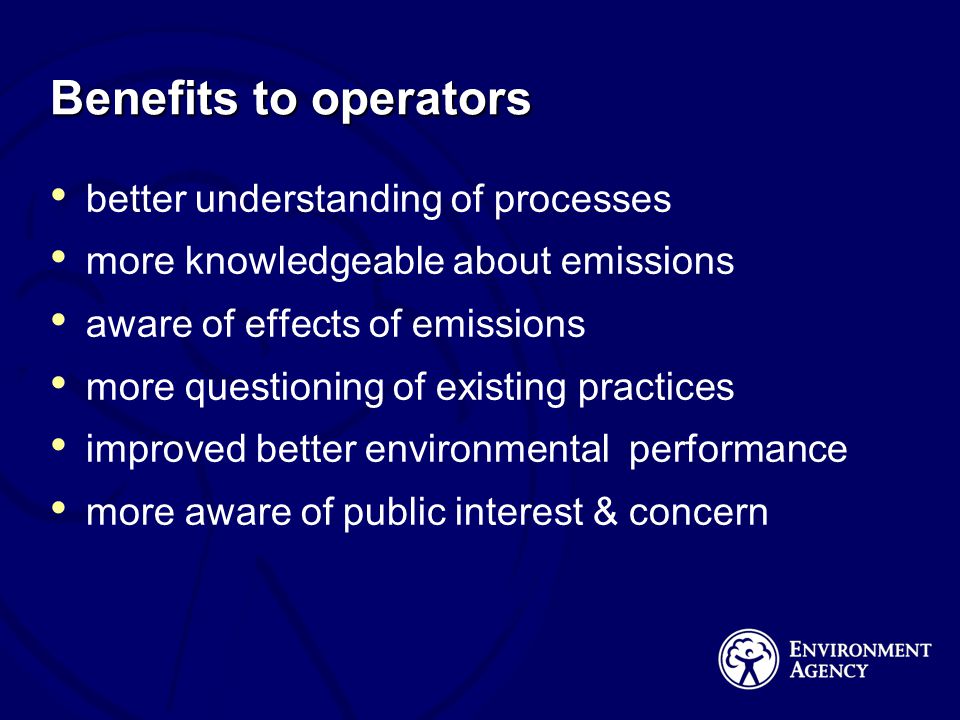 Benefits to operators

• better understanding of processes
• more knowledgeable about emissions
• aware of effects of emissions
• more questioning of existing practices
• improved better environmental performance
• more aware of public interest & concern

ENVIRONMENT AGENCY